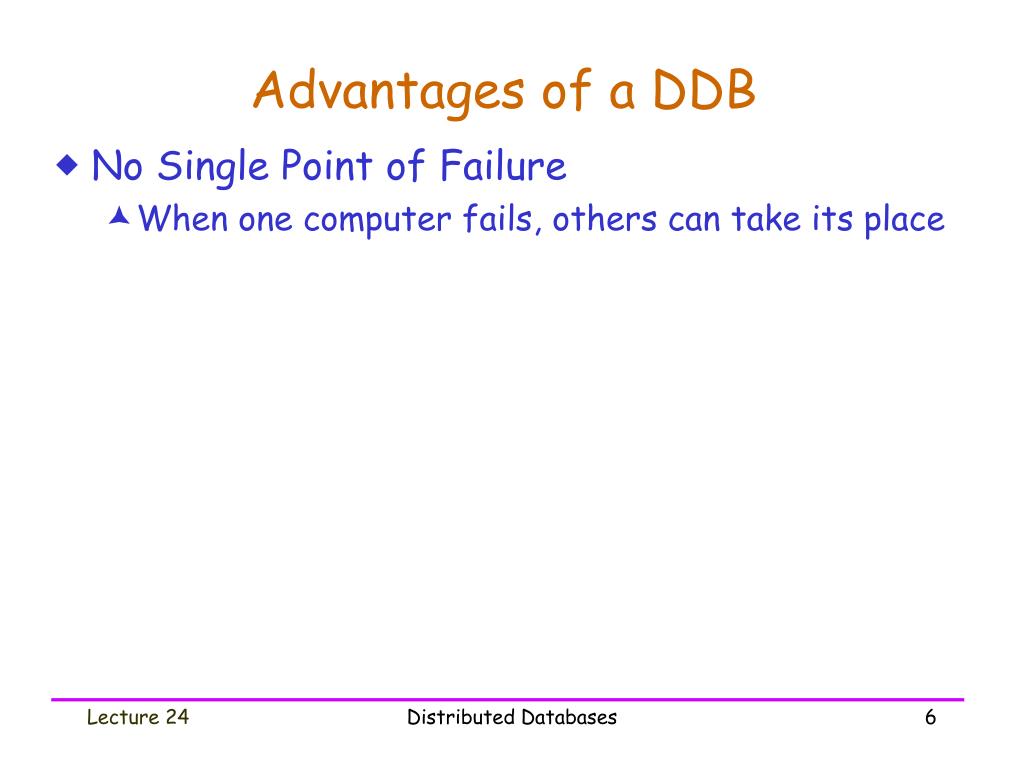 Advantages of a DDB

No Single Point of Failure

When one computer fails, others can take its place

Lecture 24

Distributed Databases

6